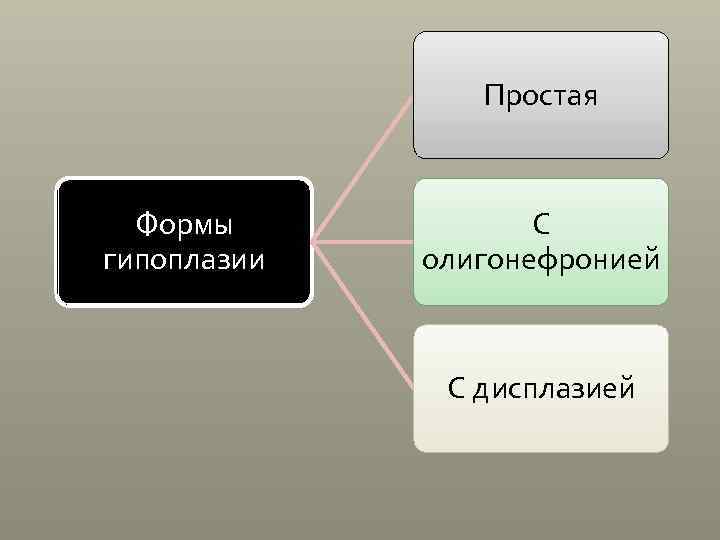 Формы гипоплазии

Простая

С олигонефронией

С дисплазией